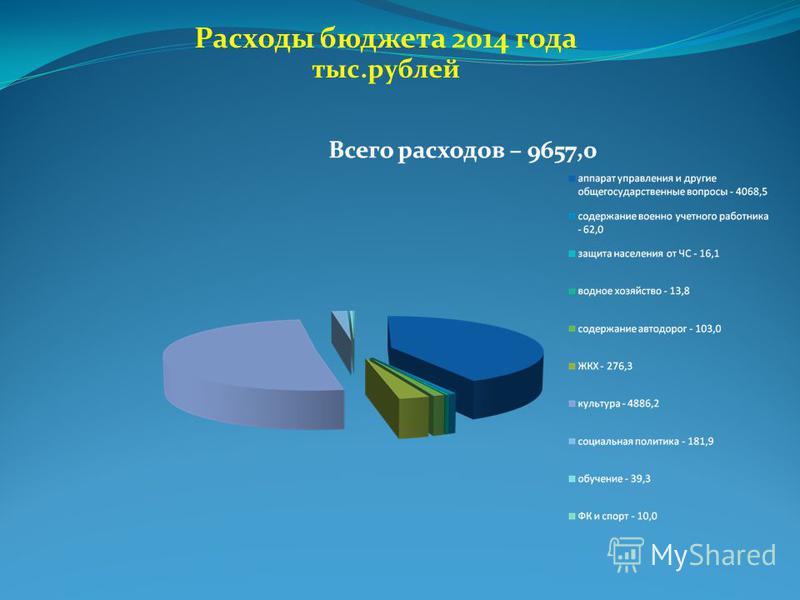 Расходы бюджета 2014 года
тыс.рублей

Всего расходов – 9657,0

аппарат управления и другие общегосударственные вопросы - 4068,5

содержание военно учетного работника - 62,0

защита населения от ЧС - 16,1

водное хозяйство - 13,8

содержание автодорог - 103,0

ЖКХ - 276,3

культура - 4886,2

социальная политика - 181,9

обучение - 39,3

ФК и спорт - 10,0

MyShared